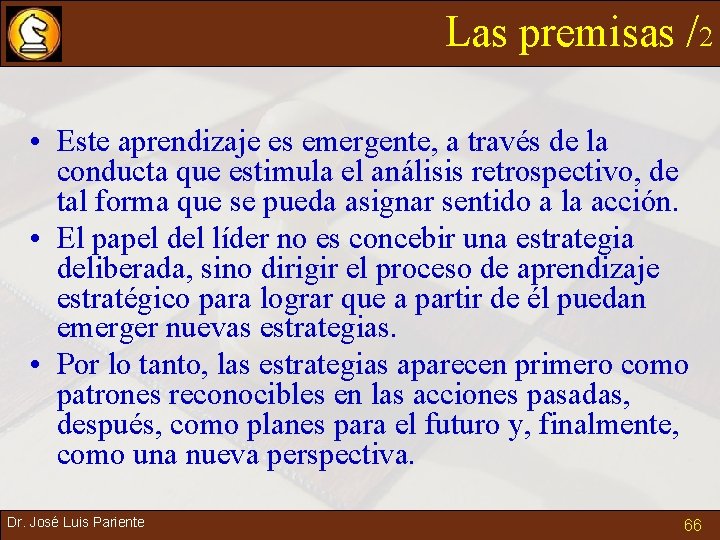 Las premisas /2

• Este aprendizaje es emergente, a través de la conducta que estimula el análisis retrospectivo, de tal forma que se pueda asignar sentido a la acción.
• El papel del líder no es concebir una estrategia deliberada, sino dirigir el proceso de aprendizaje estratégico para lograr que a partir de él puedan emerger nuevas estrategias.
• Por lo tanto, las estrategias aparecen primero como patrones reconocibles en las acciones pasadas, después, como planes para el futuro y, finalmente, como una nueva perspectiva.

Dr. José Luis Pariente

66